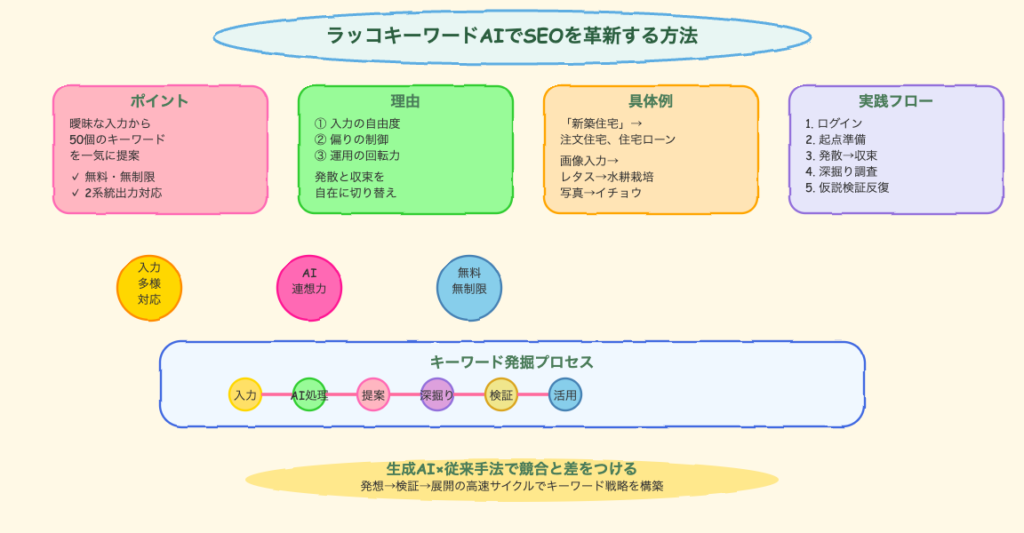 ラッコキーワードAIでSEOを革新する方法

ポイント

曖昧な入力から
50個のキーワード
を一気に提案

✓ 無料・無制限
✓ 2系統出力対応

理由

① 入力の自由度
② 偏りの制御
③ 運用の回転力

発散と収束を
自在に切り替え

具体例

「新築住宅」→
注文住宅、住宅ローン

画像入力→
レタス→水耕栽培
写真→イチョウ

実践フロー

1. ログイン
2. 起点準備
3. 発散→収束
4. 深掘り調査
5. 仮説検証反復

入力
多様
対応

AI
連想力

無料
無制限

キーワード発掘プロセス

入力
AI処理
提案
深掘り
検証
活用

生成AI×従来手法で競合と差をつける
発想→検証→展開の高速サイクルでキーワード戦略を構築